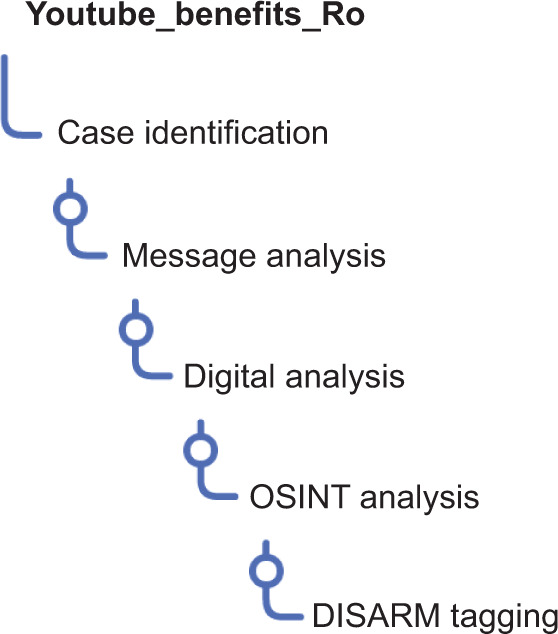 Youtube_benefits_Ro

Case identification

Message analysis

Digital analysis

OSINT analysis

DISARM tagging